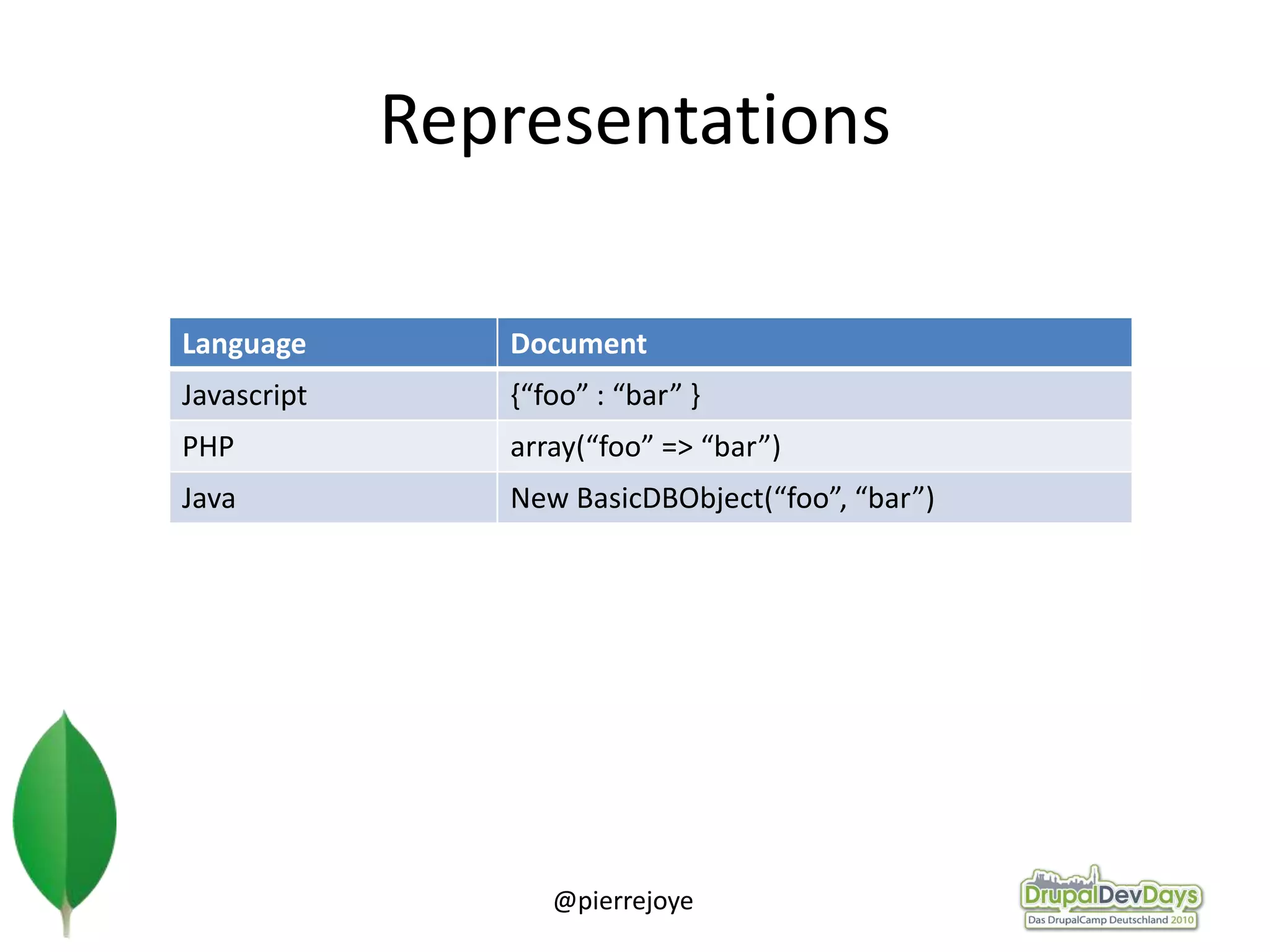 Representations

| Language | Document |
|---|---|
| Javascript | {“foo” : “bar” } |
| PHP | array(“foo” => “bar”) |
| Java | New BasicDBObject(“foo”, “bar”) |

@pierrejoye

DrupalDevDays
Das DrupalCamp Deutschland 2010